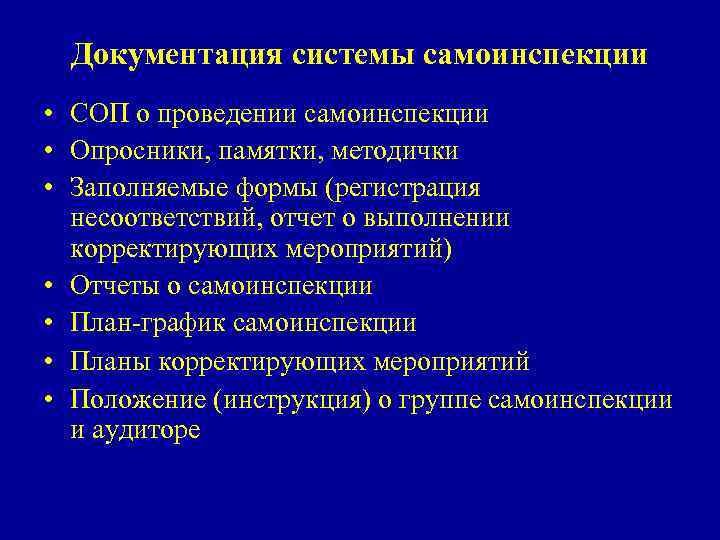 Документация системы самоинспекции

• СОП о проведении самоинспекции
• Опросники, памятки, методички
• Заполняемые формы (регистрация несоответствий, отчет о выполнении корректирующих мероприятий)
• Отчеты о самоинспекции
• План-график самоинспекции
• Планы корректирующих мероприятий
• Положение (инструкция) о группе самоинспекции и аудиторе